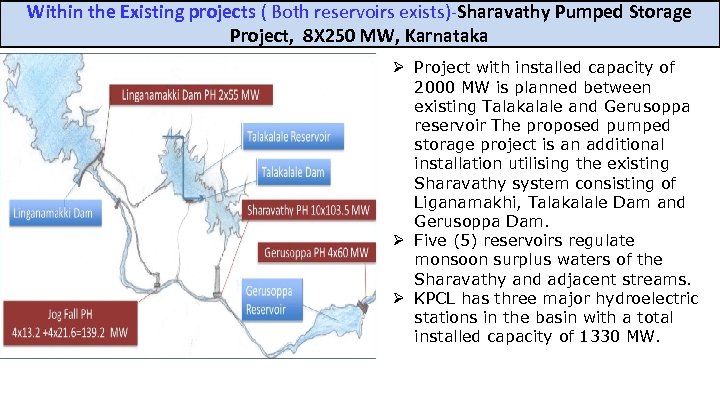 Within the Existing projects ( Both reservoirs exists)-Sharavathy Pumped Storage Project, 8X250 MW, Karnataka

Linganamakki Dam PH 2x55 MW

Talakalale Reservoir

Talakalale Dam

Linganamakki Dam

Sharavathy PH 10x103.5 MW

Gerusoppa PH 4x60 MW

Gerusoppa Reservoir

Jog Fall PH
4x13.2 +4x21.6=139.2 MW

➢ Project with installed capacity of 2000 MW is planned between existing Talakalale and Gerusoppa reservoir The proposed pumped storage project is an additional installation utilising the existing Sharavathy system consisting of Liganamakhi, Talakalale Dam and Gerusoppa Dam.

➢ Five (5) reservoirs regulate monsoon surplus waters of the Sharavathy and adjacent streams.

➢ KPCL has three major hydroelectric stations in the basin with a total installed capacity of 1330 MW.